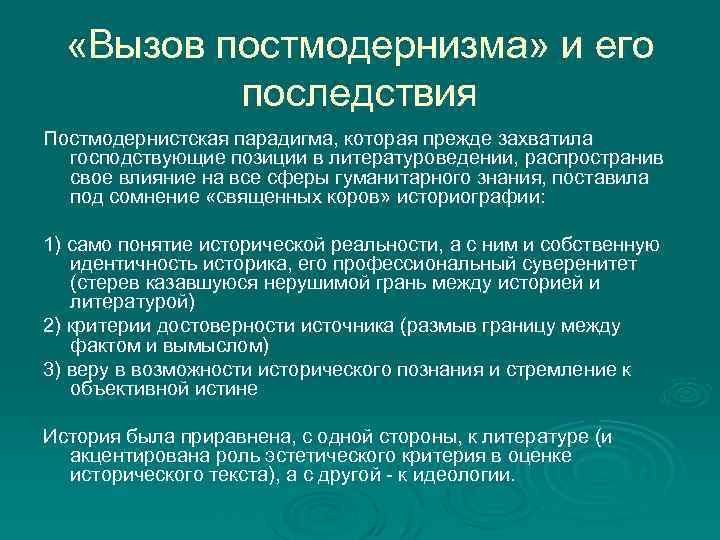 «Вызов постмодернизма» и его последствия

Постмодернистская парадигма, которая прежде захватила господствующие позиции в литературоведении, распространив свое влияние на все сферы гуманитарного знания, поставила под сомнение «священных коров» историографии:

1) само понятие исторической реальности, а с ним и собственную идентичность историка, его профессиональный суверенитет (стерев казавшуюся нерушимой грань между историей и литературой)

2) критерии достоверности источника (размыв границу между фактом и вымыслом)

3) веру в возможности исторического познания и стремление к объективной истине

История была приравнена, с одной стороны, к литературе (и акцентирована роль эстетического критерия в оценке исторического текста), а с другой - к идеологии.